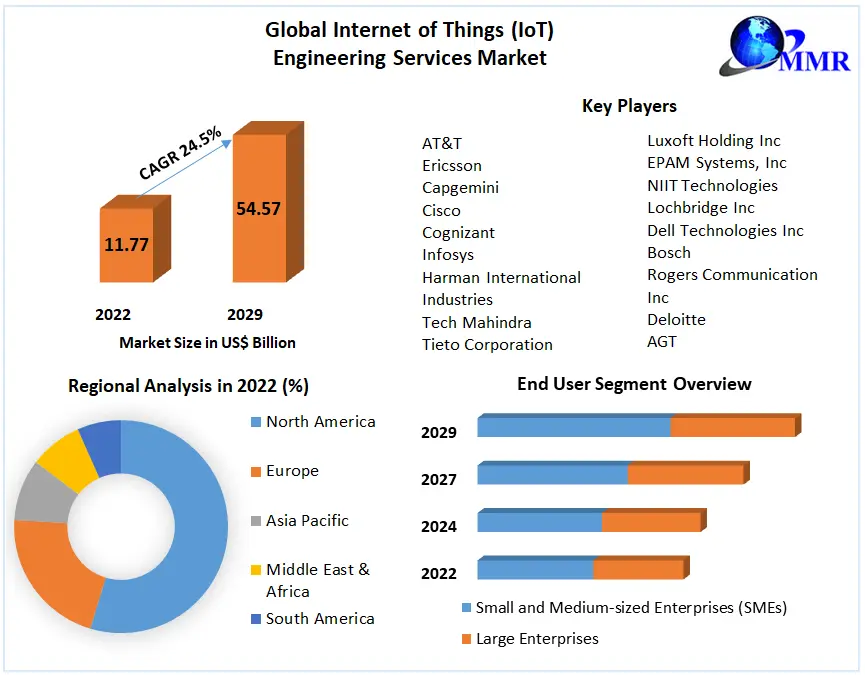 Global Internet of Things (IoT) Engineering Services Market

MMR

CAGR 24.5%

11.77

54.57

2022

2029

Market Size in US$ Billion

Key Players

AT&T
Ericsson
Capgemini
Cisco
Cognizant
Infosys
Harman International Industries
Tech Mahindra
Tieto Corporation

Luxoft Holding Inc
EPAM Systems, Inc
NIIT Technologies
Lochbridge Inc
Dell Technologies Inc
Bosch
Rogers Communication Inc
Deloitte
AGT

Regional Analysis in 2022 (%)

North America
Europe
Asia Pacific
Middle East & Africa
South America

End User Segment Overview

2029
2027
2024
2022

Small and Medium-sized Enterprises (SMEs)
Large Enterprises